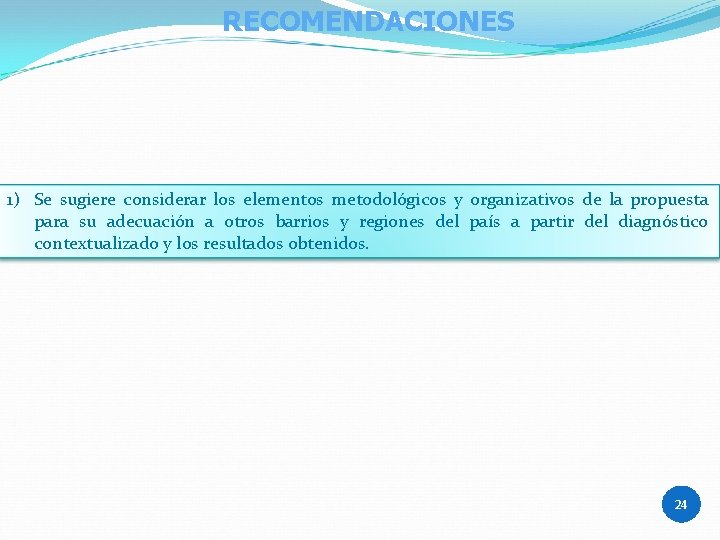 RECOMENDACIONES

1) Se sugiere considerar los elementos metodológicos y organizativos de la propuesta para su adecuación a otros barrios y regiones del país a partir del diagnóstico contextualizado y los resultados obtenidos.

24